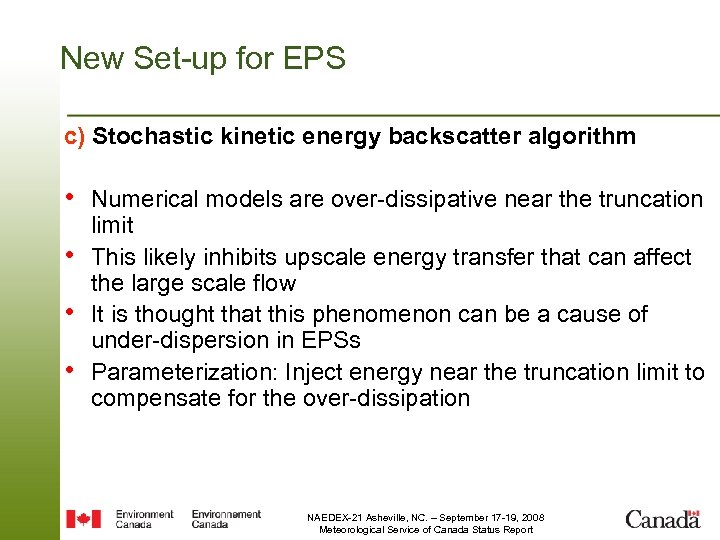 New Set-up for EPS

c) Stochastic kinetic energy backscatter algorithm

• Numerical models are over-dissipative near the truncation limit
• This likely inhibits upscale energy transfer that can affect the large scale flow
• It is thought that this phenomenon can be a cause of under-dispersion in EPSs
• Parameterization: Inject energy near the truncation limit to compensate for the over-dissipation

Environment Canada Environnement Canada

NAEDEX-21 Asheville, NC. – September 17-19, 2008
Meteorological Service of Canada Status Report

Canada